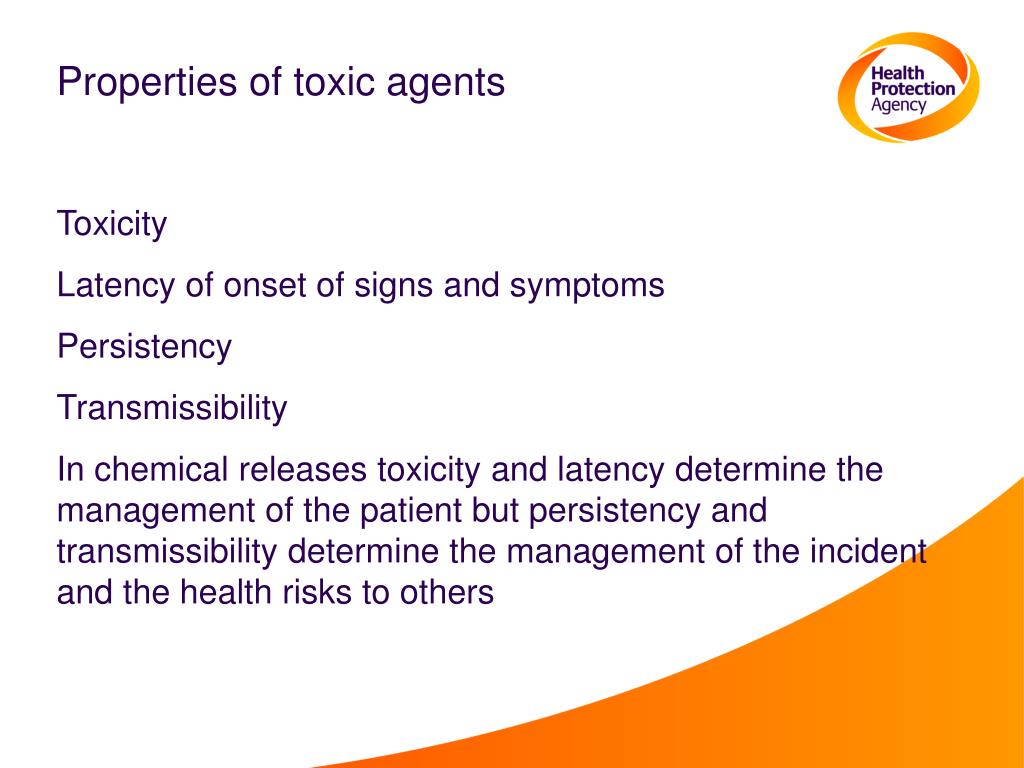 Properties of toxic agents

Health Protection Agency

Toxicity

Latency of onset of signs and symptoms

Persistency

Transmissibility

In chemical releases toxicity and latency determine the management of the patient but persistency and transmissibility determine the management of the incident and the health risks to others